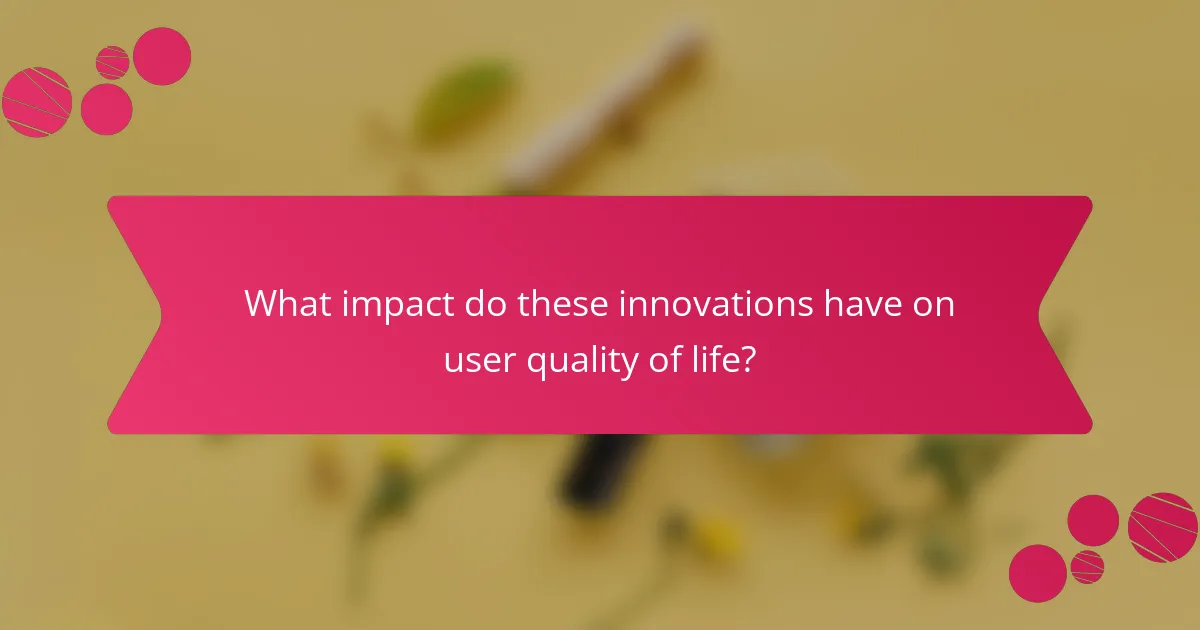 What impact do these innovations have on user quality of life?